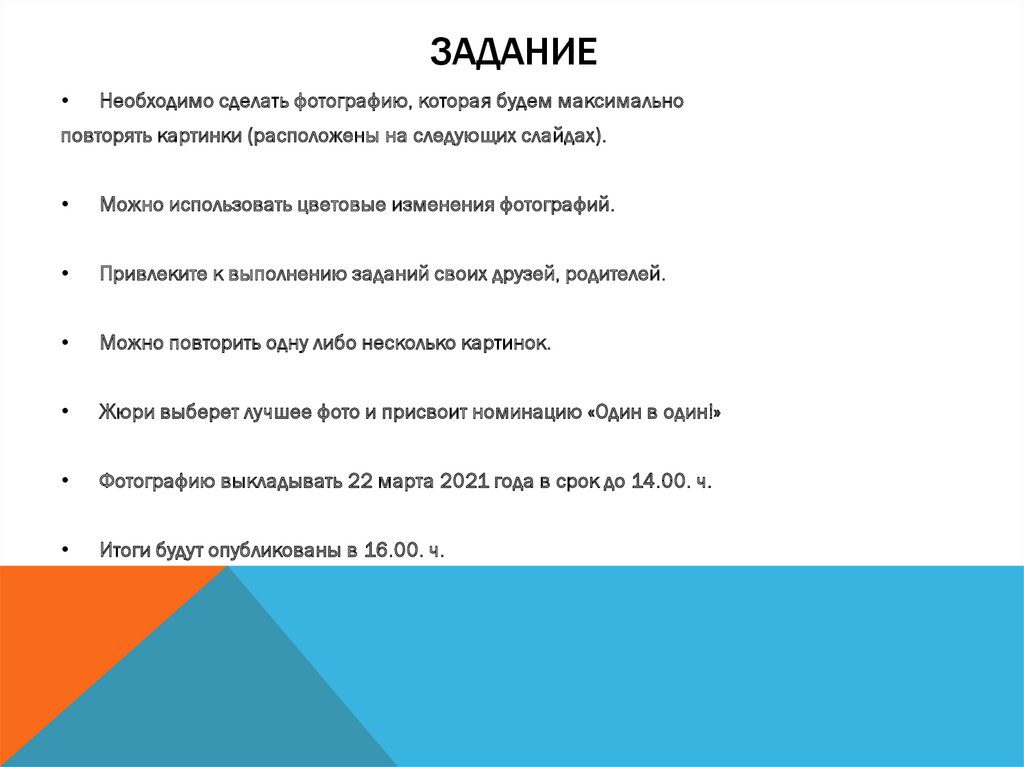 ЗАДАНИЕ

• Необходимо сделать фотографию, которая будем максимально повторять картинки (расположены на следующих слайдах).

• Можно использовать цветовые изменения фотографий.

• Привлеките к выполнению заданий своих друзей, родителей.

• Можно повторить одну либо несколько картинок.

• Жюри выберет лучшее фото и присвоит номинацию «Один в один!»

• Фотографию выкладывать 22 марта 2021 года в срок до 14.00. ч.

• Итоги будут опубликованы в 16.00. ч.